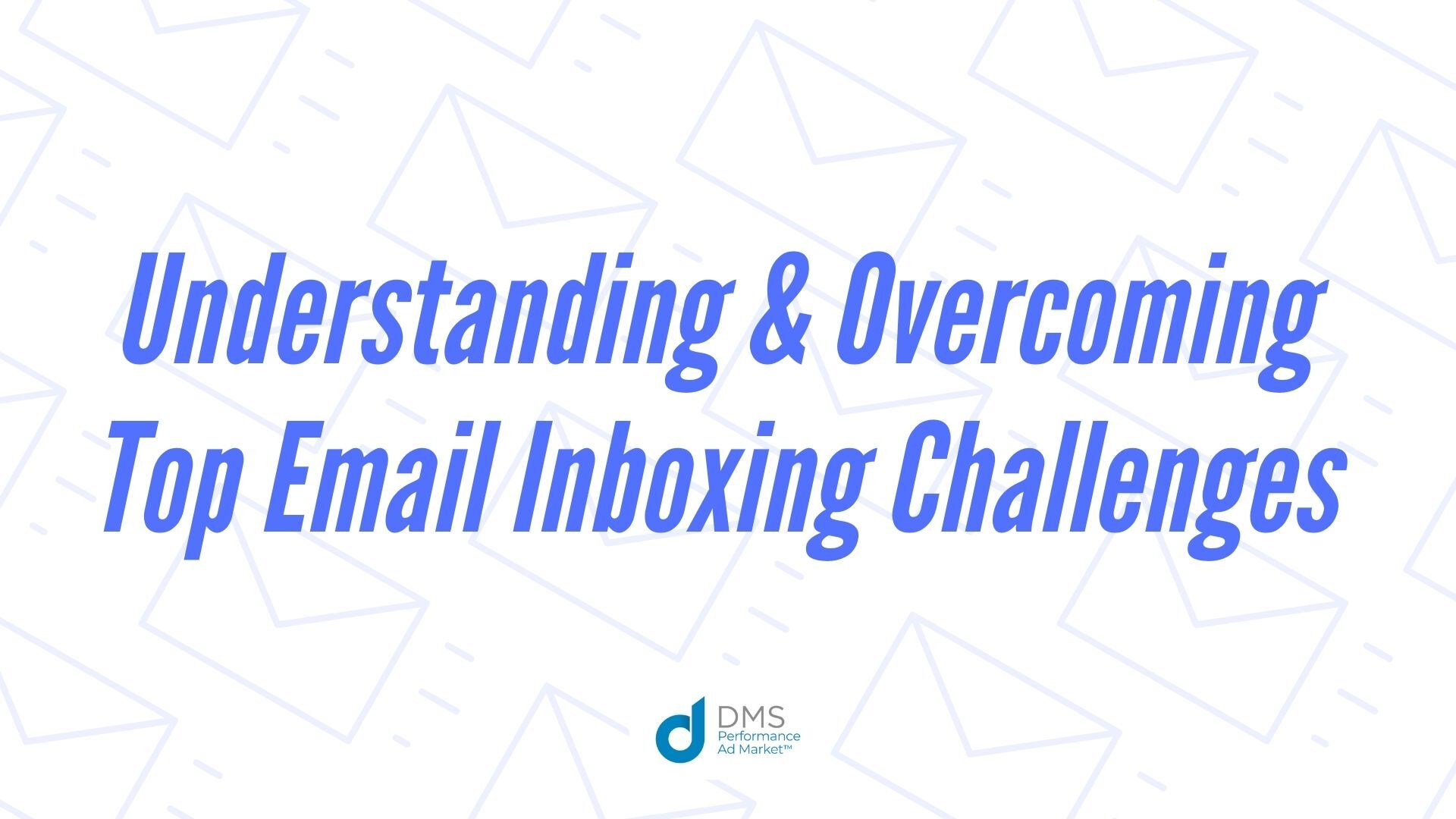 Understanding & Overcoming Top Email Inboxing Challenges

DMS
Performance
Ad Market™